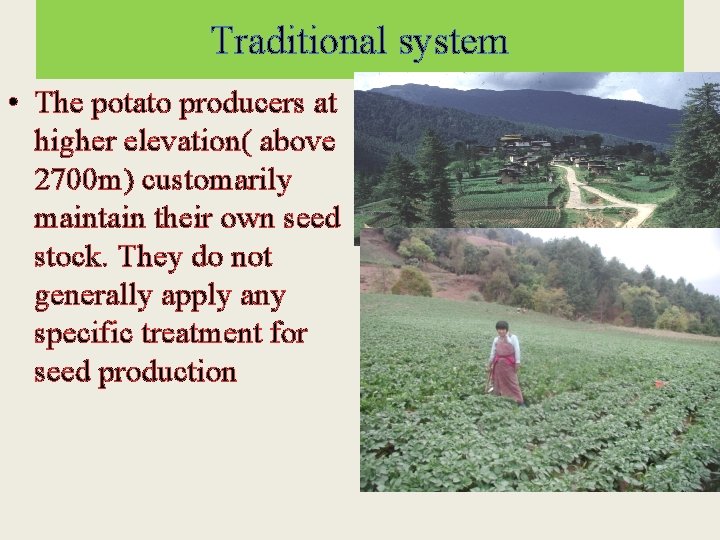 Traditional system

• The potato producers at higher elevation( above 2700m) customarily maintain their own seed stock. They do not generally apply any specific treatment for seed production